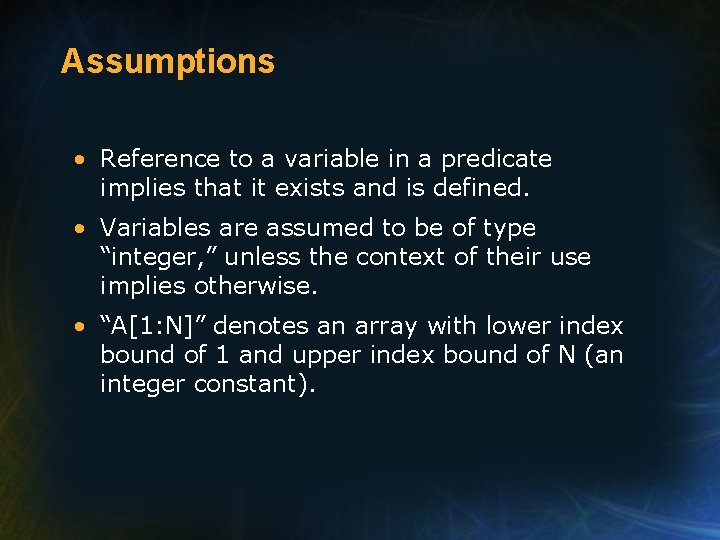 Assumptions

• Reference to a variable in a predicate implies that it exists and is defined.

• Variables are assumed to be of type “integer,” unless the context of their use implies otherwise.

• “A[1:N]” denotes an array with lower index bound of 1 and upper index bound of N (an integer constant).